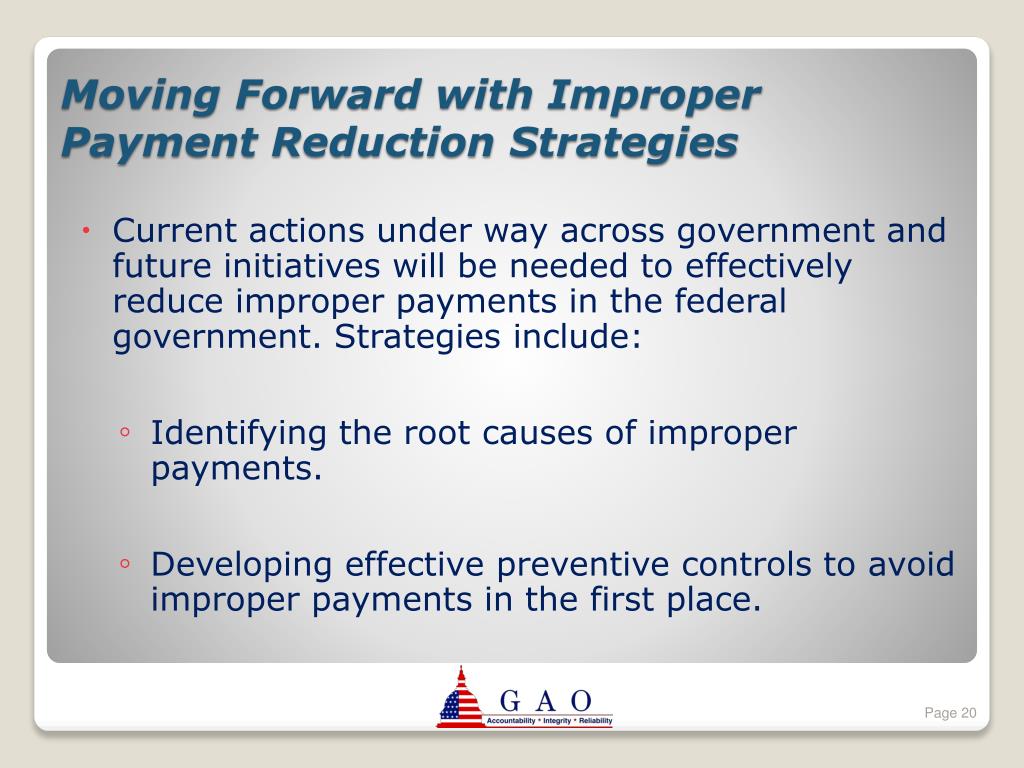 Moving Forward with Improper Payment Reduction Strategies

• Current actions under way across government and future initiatives will be needed to effectively reduce improper payments in the federal government. Strategies include:

◦ Identifying the root causes of improper payments.

◦ Developing effective preventive controls to avoid improper payments in the first place.

G A O
Accountability * Integrity * Reliability

Page 20